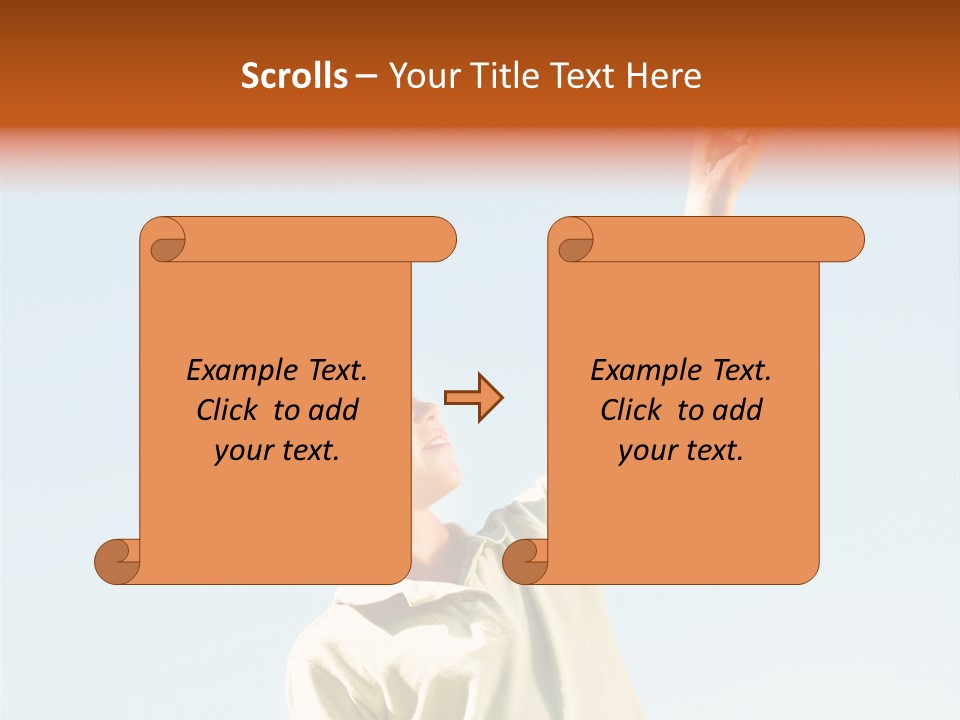 Scrolls – Your Title Text Here

Example Text. Click to add your text.

Example Text. Click to add your text.